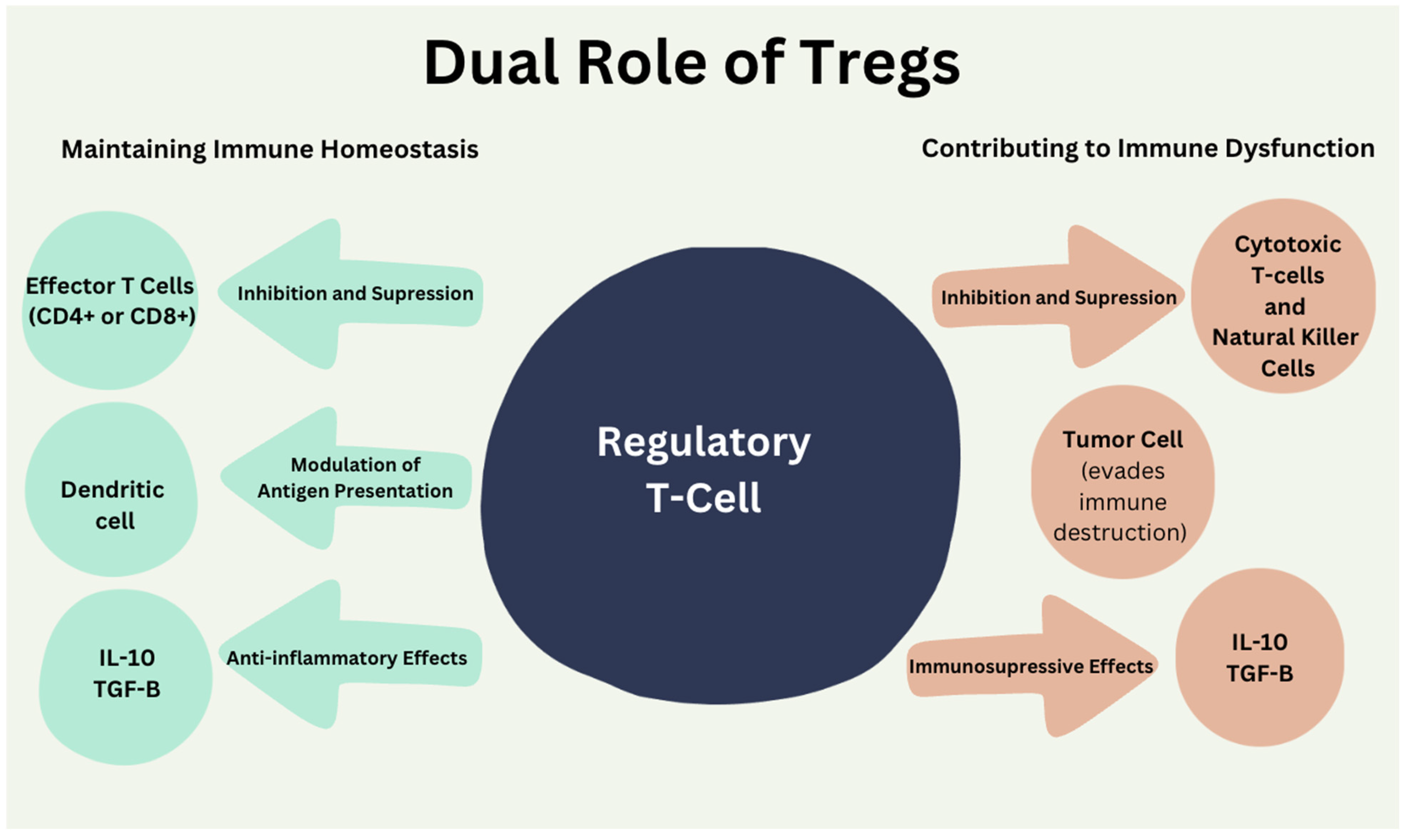 Dual Role of Tregs

Maintaining Immune Homeostasis

Contributing to Immune Dysfunction

Effector T Cells (CD4+ or CD8+)

Inhibition and Supression

Dendritic cell

Modulation of Antigen Presentation

IL-10 TGF-B

Anti-inflammatory Effects

Regulatory T-Cell

Inhibition and Supression

Cytotoxic T-cells and Natural Killer Cells

Tumor Cell (evades immune destruction)

Immunosupressive Effects

IL-10 TGF-B